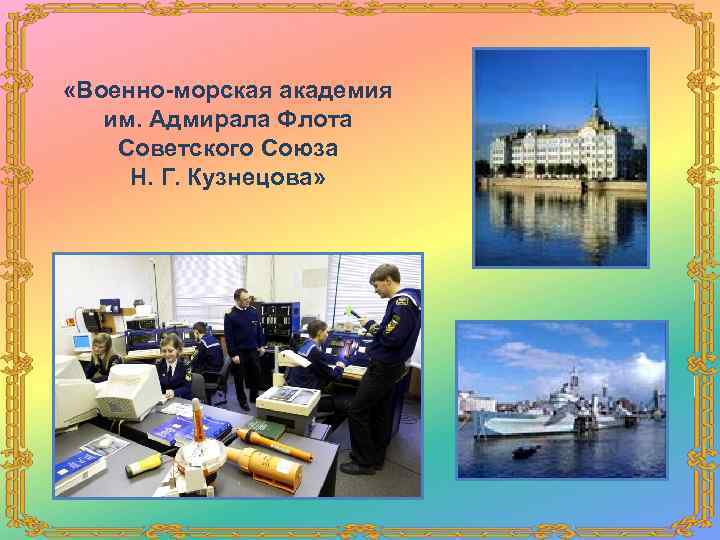 «Военно-морская академия им. Адмирала Флота Советского Союза Н. Г. Кузнецова»